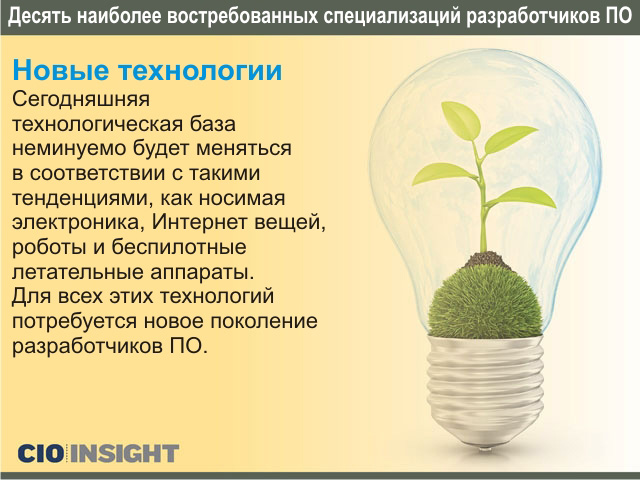 Десять наиболее востребованных специализаций разработчиков ПО

Новые технологии

Сегодняшняя технологическая база неминуемо будет меняться в соответствии с такими тенденциями, как носимая электроника, Интернет вещей, роботы и беспилотные летательные аппараты. Для всех этих технологий потребуется новое поколение разработчиков ПО.

CIO INSIGHT